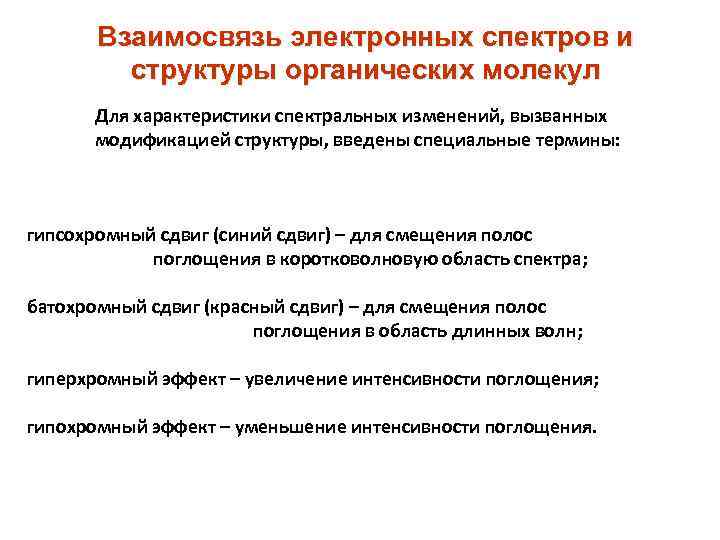 Взаимосвязь электронных спектров и структуры органических молекул

Для характеристики спектральных изменений, вызванных модификацией структуры, введены специальные термины:

гипсохромный сдвиг (синий сдвиг) – для смещения полос поглощения в коротковолновую область спектра;

батохромный сдвиг (красный сдвиг) – для смещения полос поглощения в область длинных волн;

гиперхромный эффект – увеличение интенсивности поглощения;

гипохромный эффект – уменьшение интенсивности поглощения.